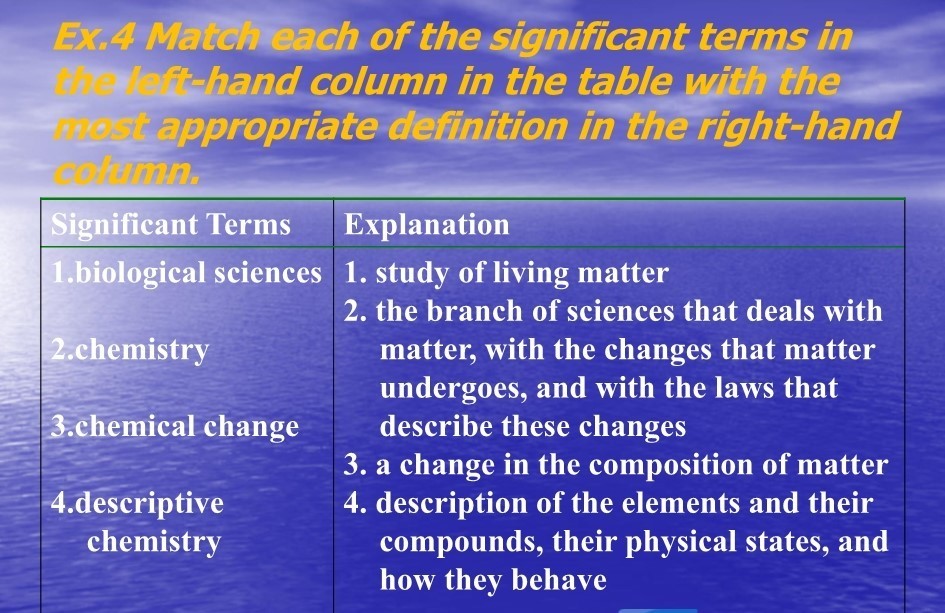 Ex.4 Match each of the significant terms in the left-hand column in the table with the most appropriate definition in the right-hand column.

| Significant Terms | Explanation |
|---|---|
| 1.biological sciences<br>2.chemistry<br>3.chemical change<br>4.descriptive chemistry | 1. study of living matter<br>2. the branch of sciences that deals with matter, with the changes that matter undergoes, and with the laws that describe these changes<br>3. a change in the composition of matter<br>4. description of the elements and their compounds, their physical states, and how they behave |